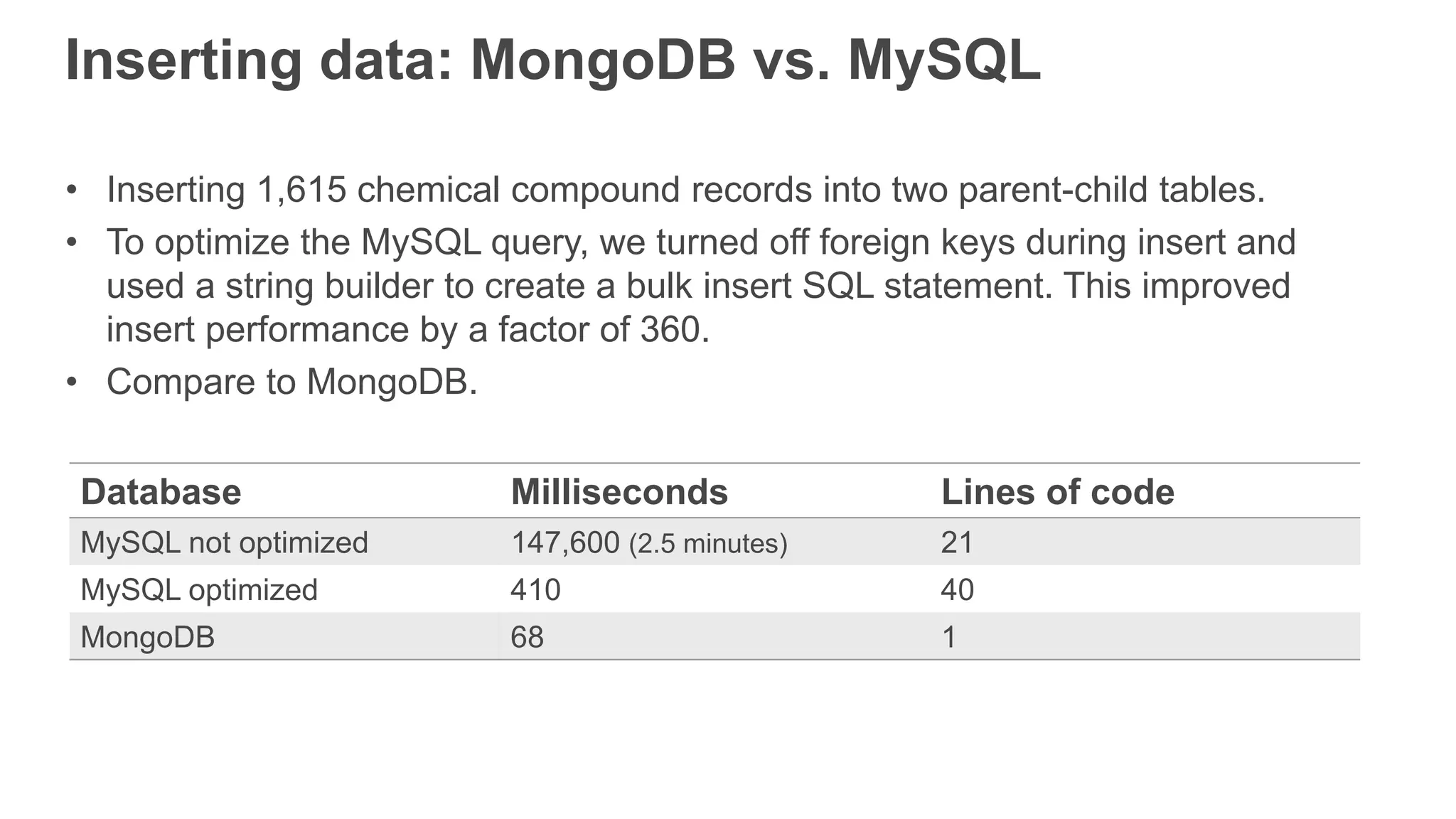 Inserting data: MongoDB vs. MySQL

• Inserting 1,615 chemical compound records into two parent-child tables.
• To optimize the MySQL query, we turned off foreign keys during insert and used a string builder to create a bulk insert SQL statement. This improved insert performance by a factor of 360.
• Compare to MongoDB.

| Database | Milliseconds | Lines of code |
|---|---|---|
| MySQL not optimized | 147,600 (2.5 minutes) | 21 |
| MySQL optimized | 410 | 40 |
| MongoDB | 68 | 1 |